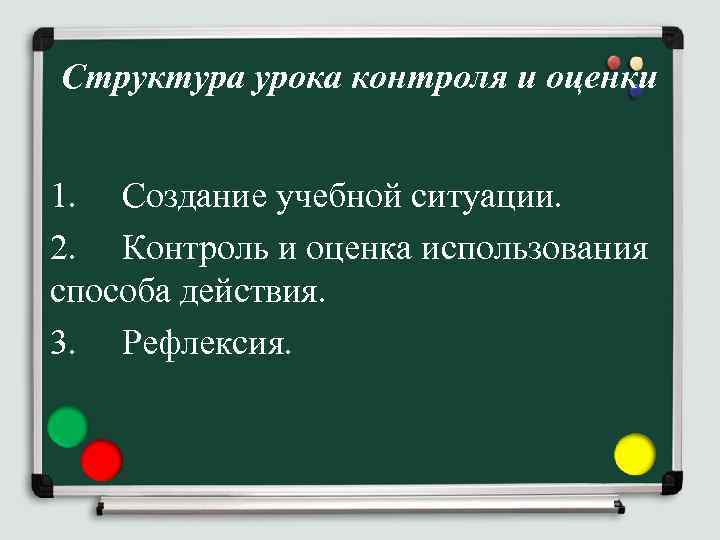 Структура урока контроля и оценки

1. Создание учебной ситуации.

2. Контроль и оценка использования способа действия.

3. Рефлексия.